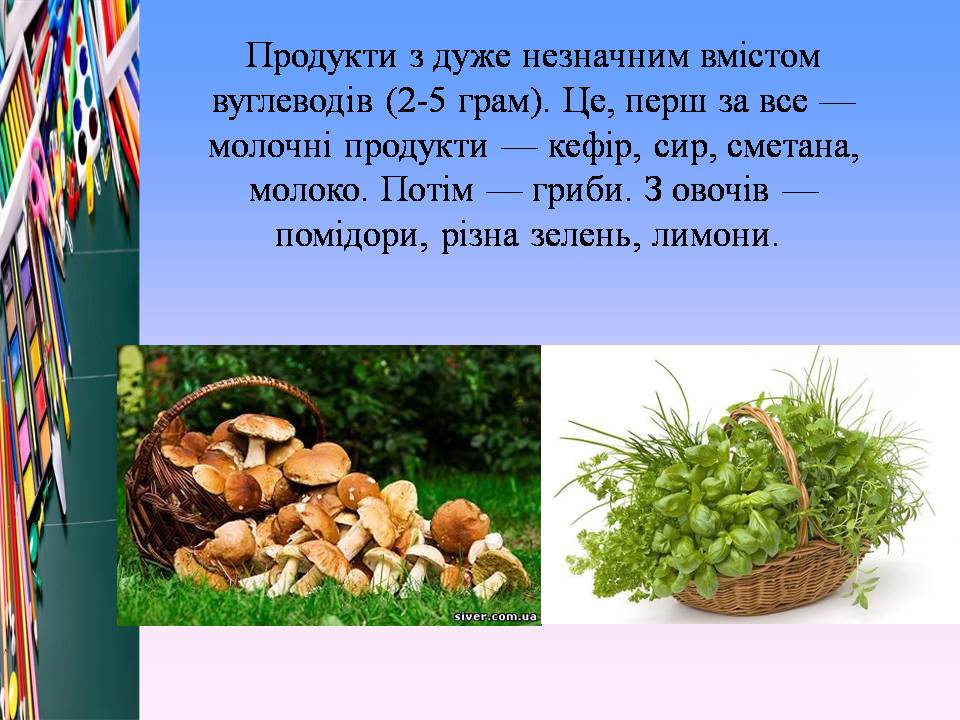 Продукти з дуже незначним вмістом вуглеводів (2-5 грам). Це, перш за все — молочні продукти — кефір, сир, сметана, молоко. Потім — гриби. З овочів — помідори, різна зелень, лимони.

siver.com.ua